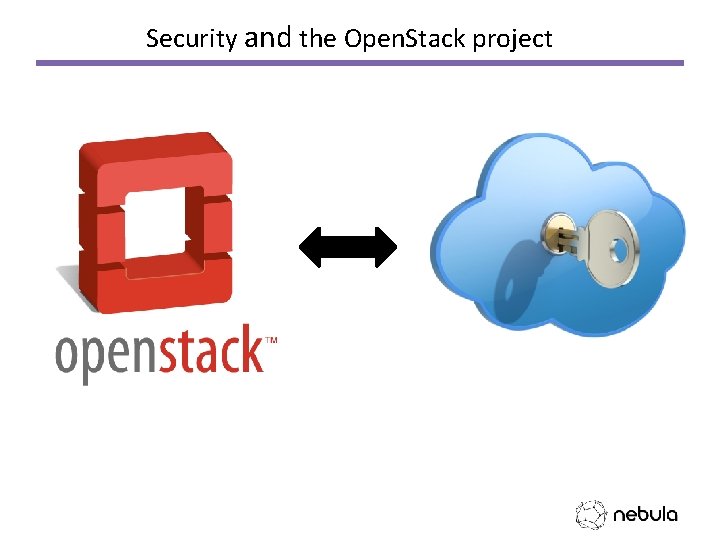 Security and the OpenStack project

openstack™

nebula